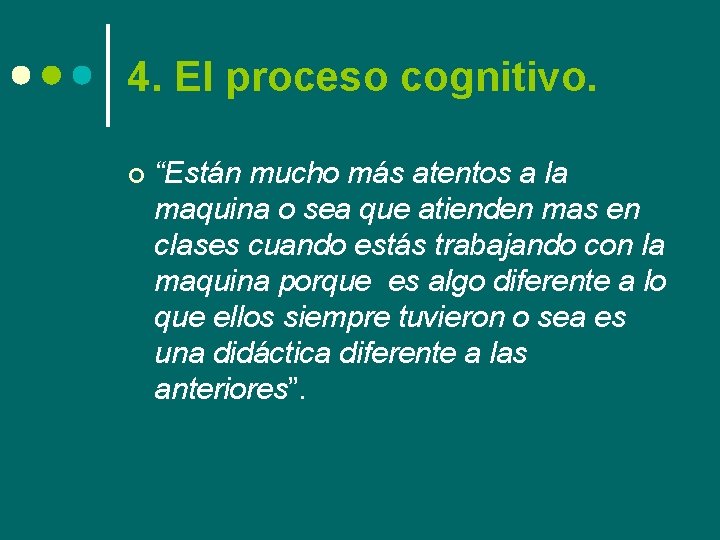 4. El proceso cognitivo.

“Están mucho más atentos a la maquina o sea que atienden mas en clases cuando estás trabajando con la maquina porque es algo diferente a lo que ellos siempre tuvieron o sea es una didáctica diferente a las anteriores”.